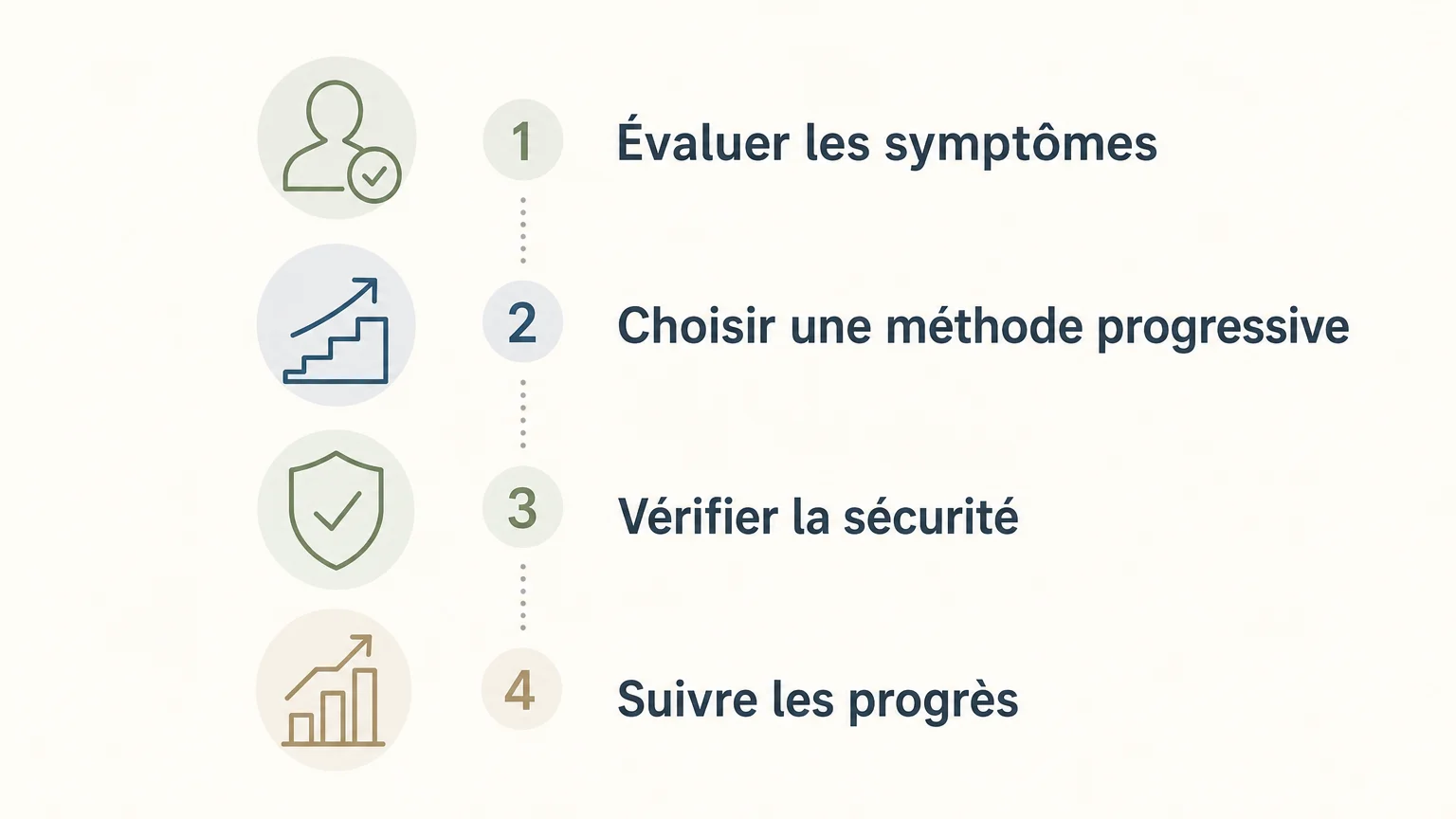 1 Évaluer les symptômes

2 Choisir une méthode progressive

3 Vérifier la sécurité

4 Suivre les progrès